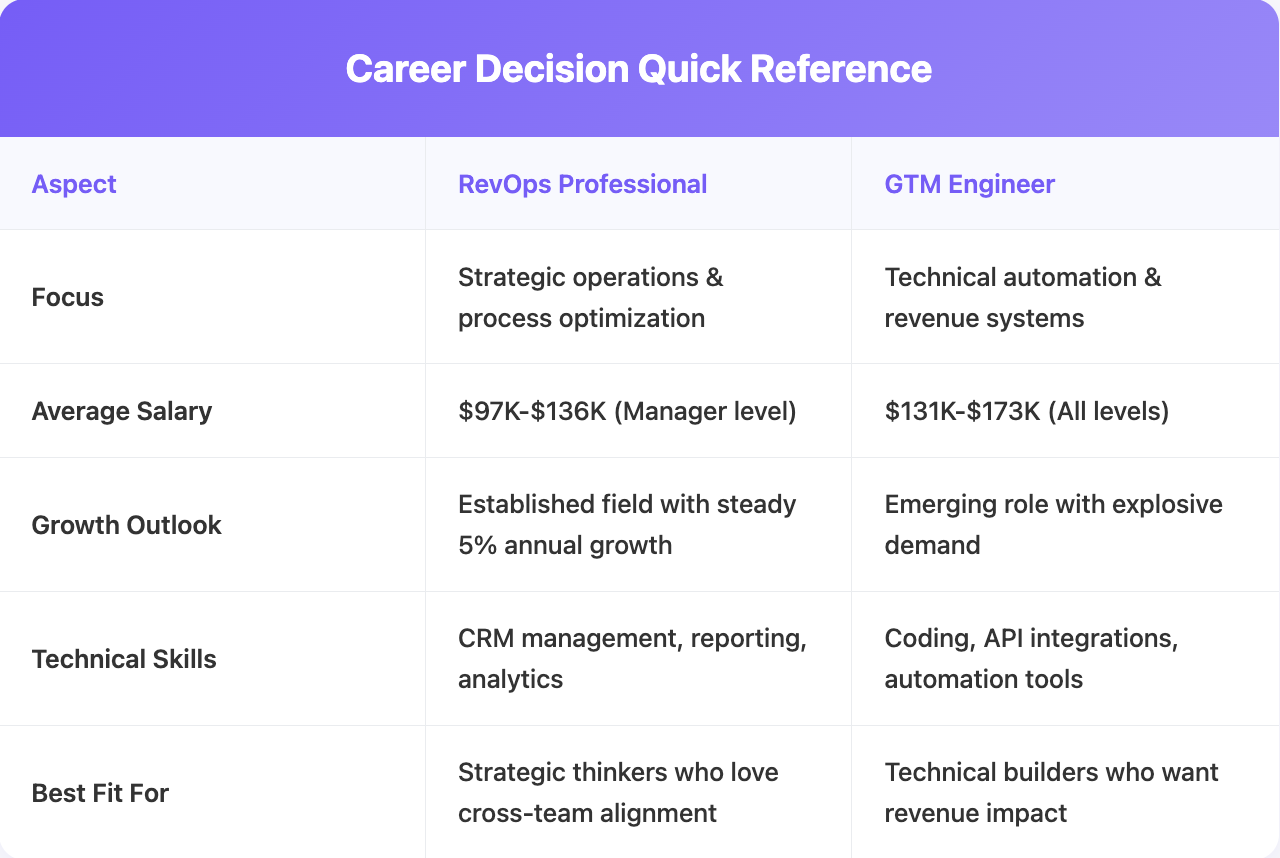 Career Decision Quick Reference

| Aspect | RevOps Professional | GTM Engineer |
|---|---|---|
| Focus | Strategic operations & process optimization | Technical automation & revenue systems |
| Average Salary | \$97K-\$136K (Manager level) | \$131K-\$173K (All levels) |
| Growth Outlook | Established field with steady 5% annual growth | Emerging role with explosive demand |
| Technical Skills | CRM management, reporting, analytics | Coding, API integrations, automation tools |
| Best Fit For | Strategic thinkers who love cross-team alignment | Technical builders who want revenue impact |